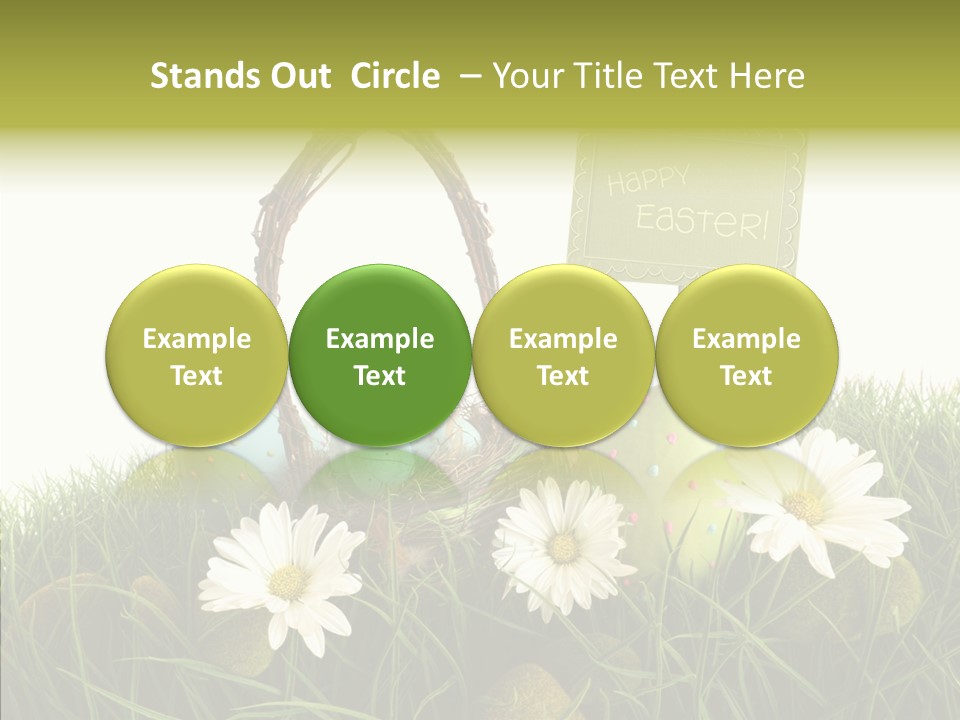 Stands Out Circle – Your Title Text Here

HAPPY EASTER!

Example Text

Example Text

Example Text

Example Text